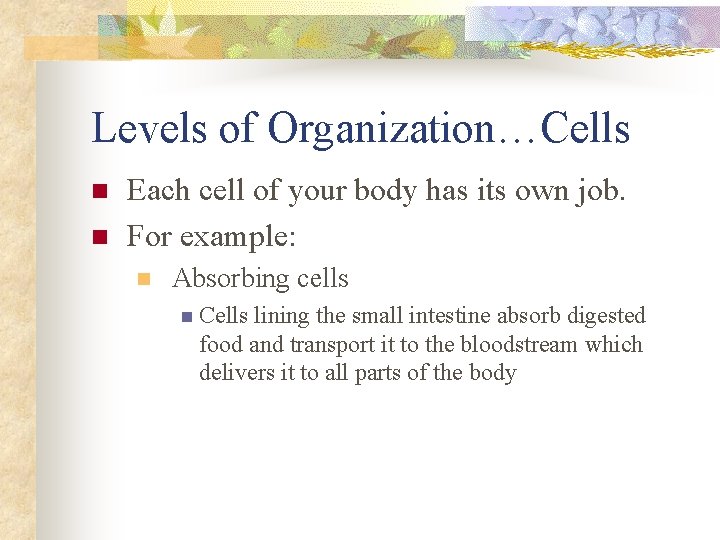 Levels of Organization…Cells

Each cell of your body has its own job.

For example:

Absorbing cells

Cells lining the small intestine absorb digested food and transport it to the bloodstream which delivers it to all parts of the body